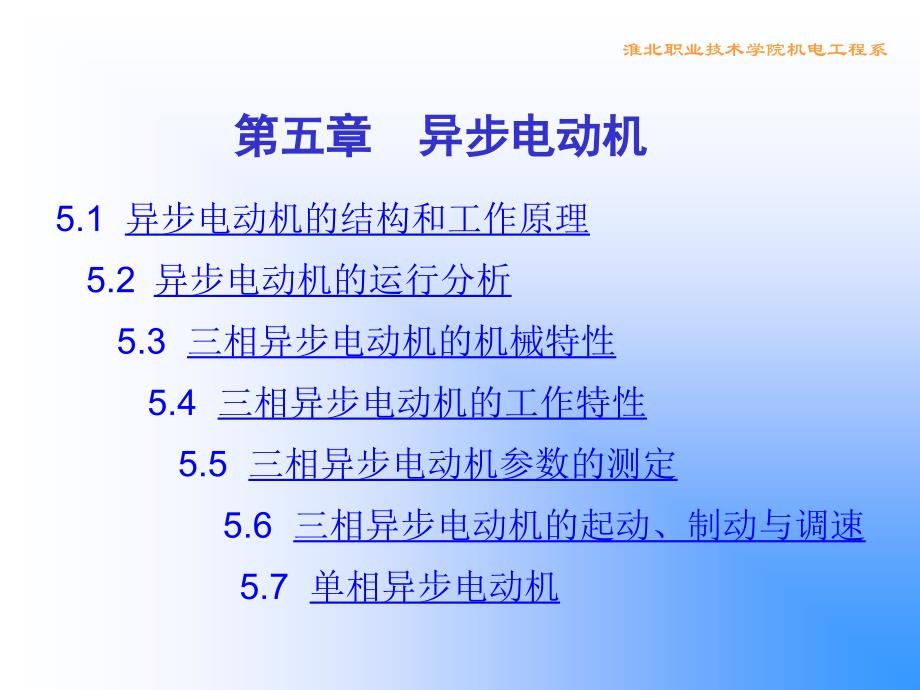 淮北职业技术学院机电工程系

第五章　异步电动机

5.1 异步电动机的结构和工作原理

5.2 异步电动机的运行分析

5.3 三相异步电动机的机械特性

5.4 三相异步电动机的工作特性

5.5 三相异步电动机参数的测定

5.6 三相异步电动机的起动、制动与调速

5.7 单相异步电动机